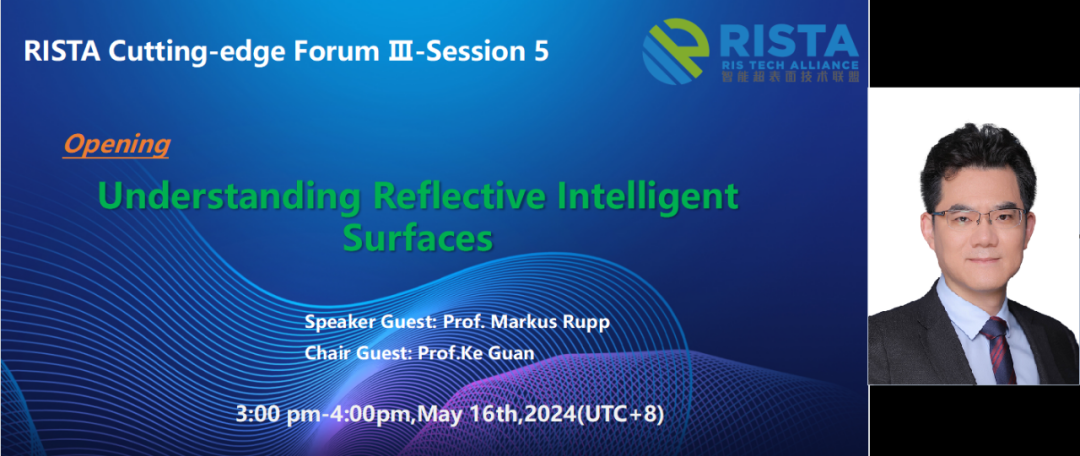 RISTA Cutting-edge Forum Ⅲ-Session 5

RISTA
RIS TECH ALLIANCE
智能超表面技术联盟

Opening

Understanding Reflective Intelligent Surfaces

Speaker Guest: Prof. Markus Rupp
Chair Guest: Prof.Ke Guan

3:00 pm-4:00pm,May 16th,2024(UTC+8)